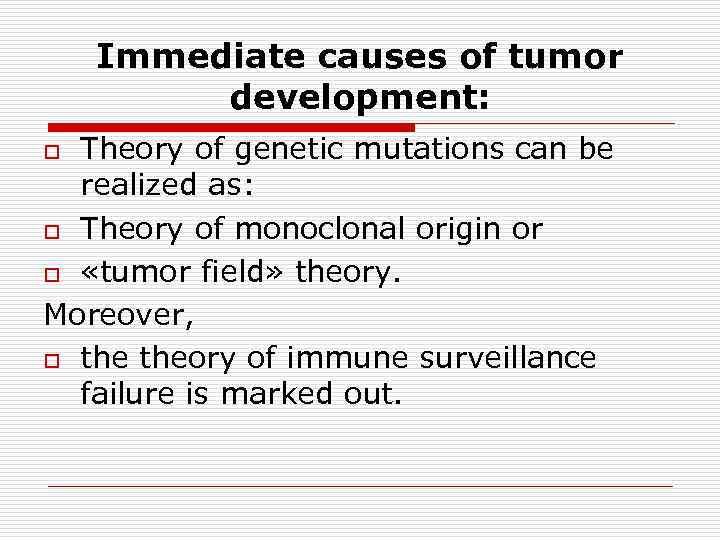 Immediate causes of tumor development:

Theory of genetic mutations can be realized as:

Theory of monoclonal origin or

«tumor field» theory.

Moreover,

the theory of immune surveillance failure is marked out.